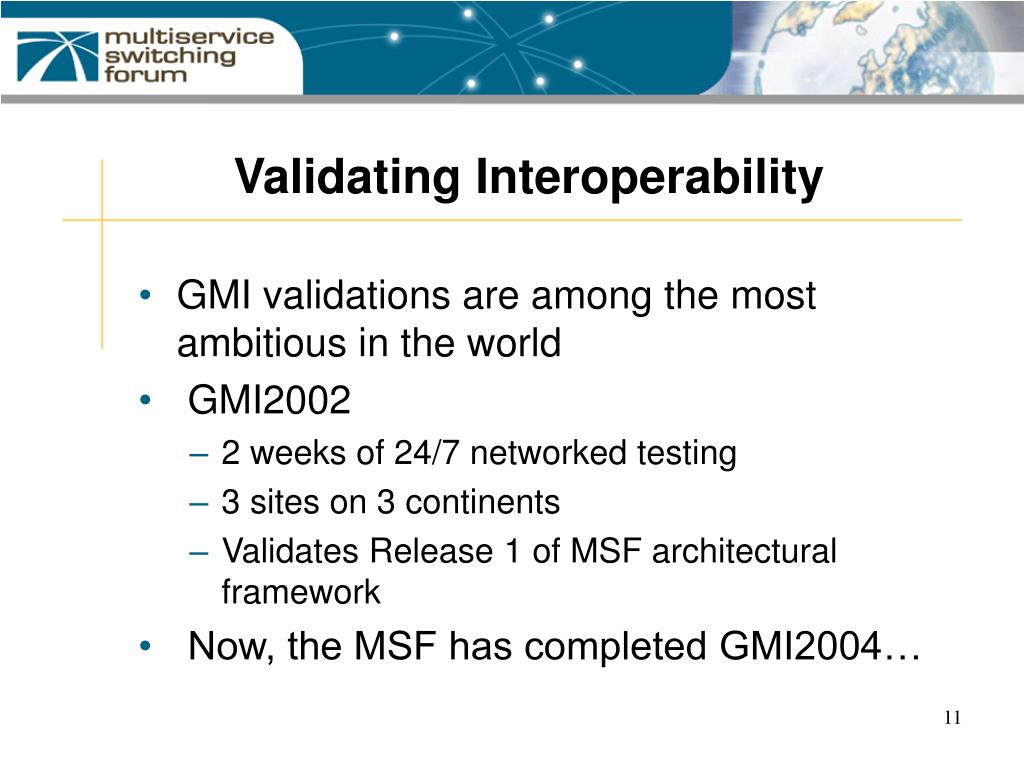 multiservice switching forum

Validating Interoperability

• GMI validations are among the most ambitious in the world
• GMI2002
– 2 weeks of 24/7 networked testing
– 3 sites on 3 continents
– Validates Release 1 of MSF architectural framework
• Now, the MSF has completed GMI2004…

11